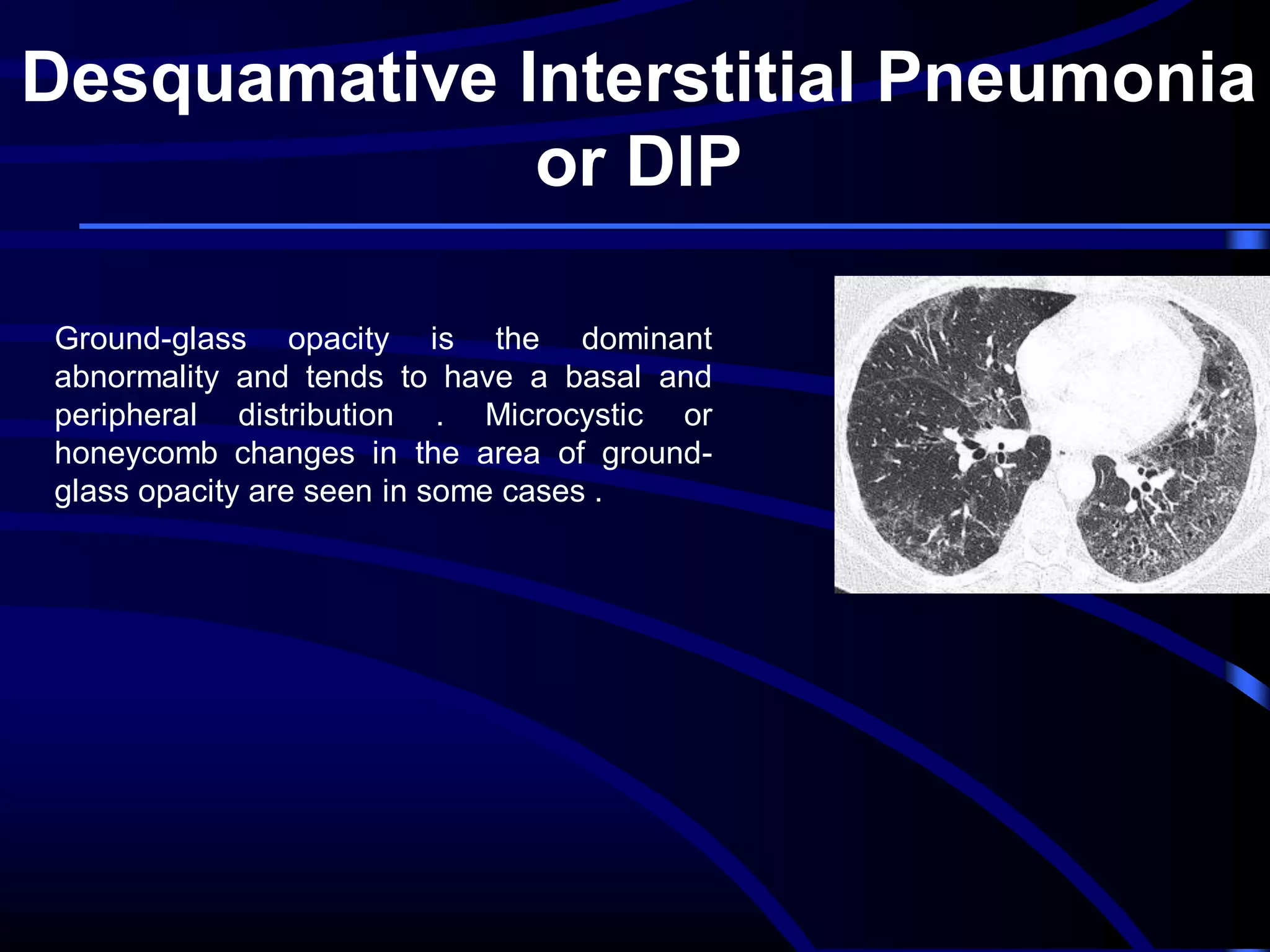 Desquamative Interstitial Pneumonia or DIP

Ground-glass opacity is the dominant abnormality and tends to have a basal and peripheral distribution . Microcystic or honeycomb changes in the area of ground-glass opacity are seen in some cases .